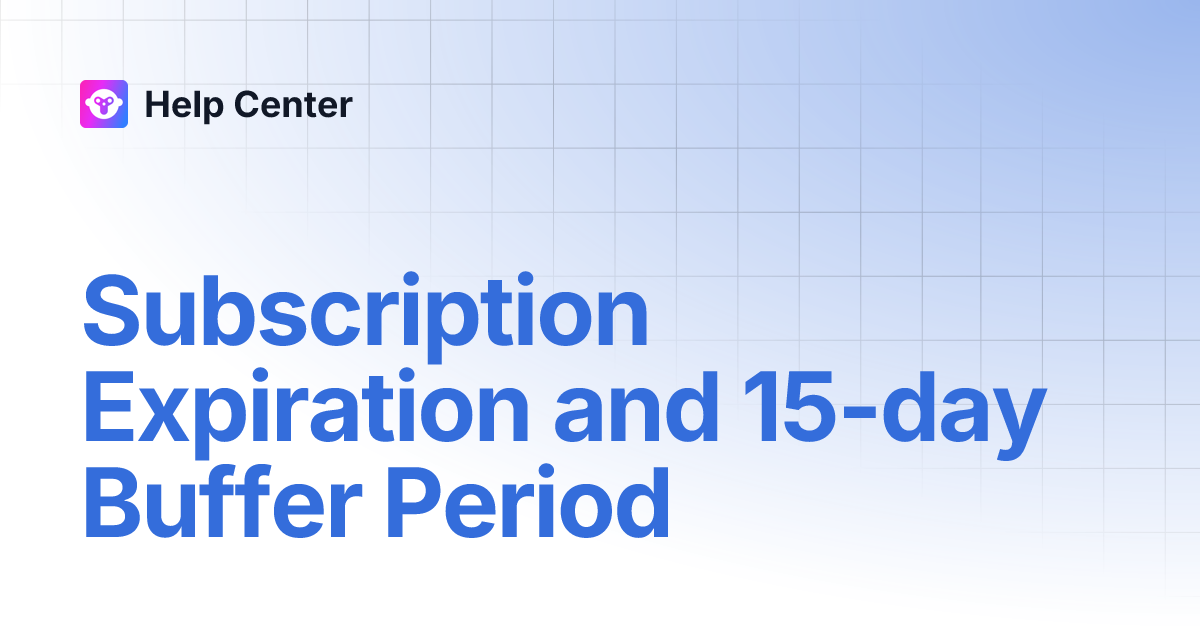 Help Center

Subscription Expiration and 15-day Buffer Period